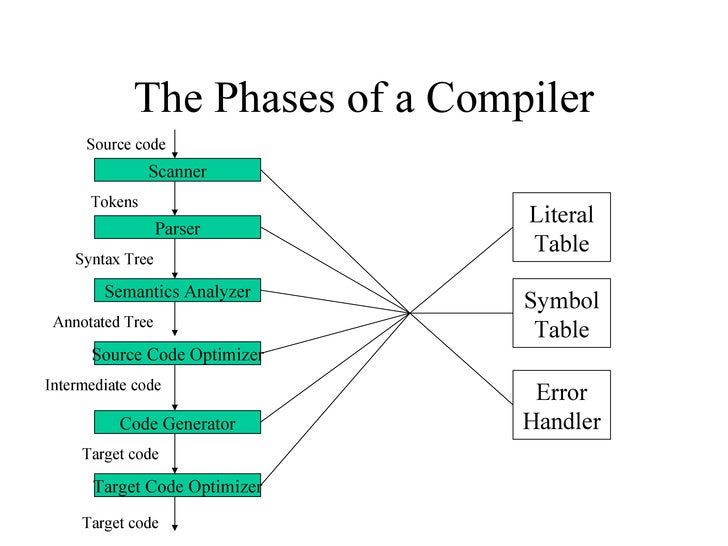 The Phases of a Compiler

Source code
Scanner
Tokens
Parser
Syntax Tree
Semantics Analyzer
Annotated Tree
Source Code Optimizer
Intermediate code
Code Generator
Target code
Target Code Optimizer
Target code

Literal Table
Symbol Table
Error Handler